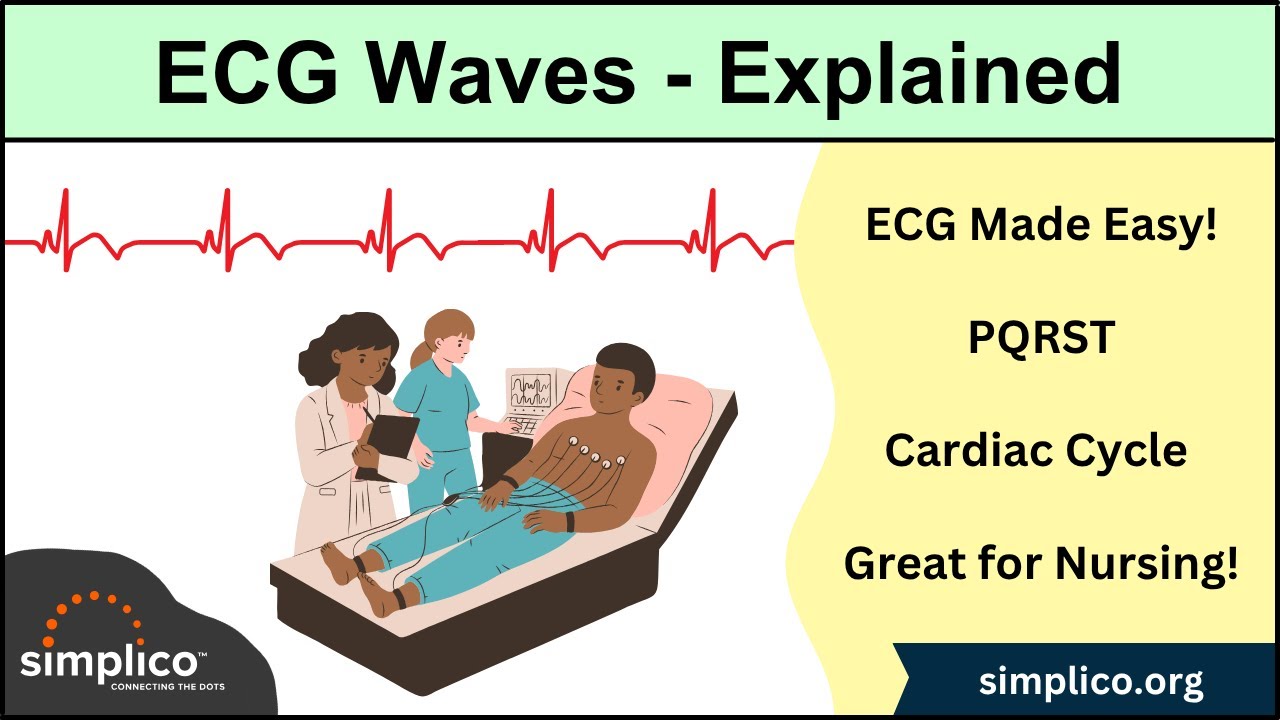 ECG Waves - Explained

ECG Made Easy!

PQRST

Cardiac Cycle

Great for Nursing!

simplico™
CONNECTING THE DOTS

simplico.org